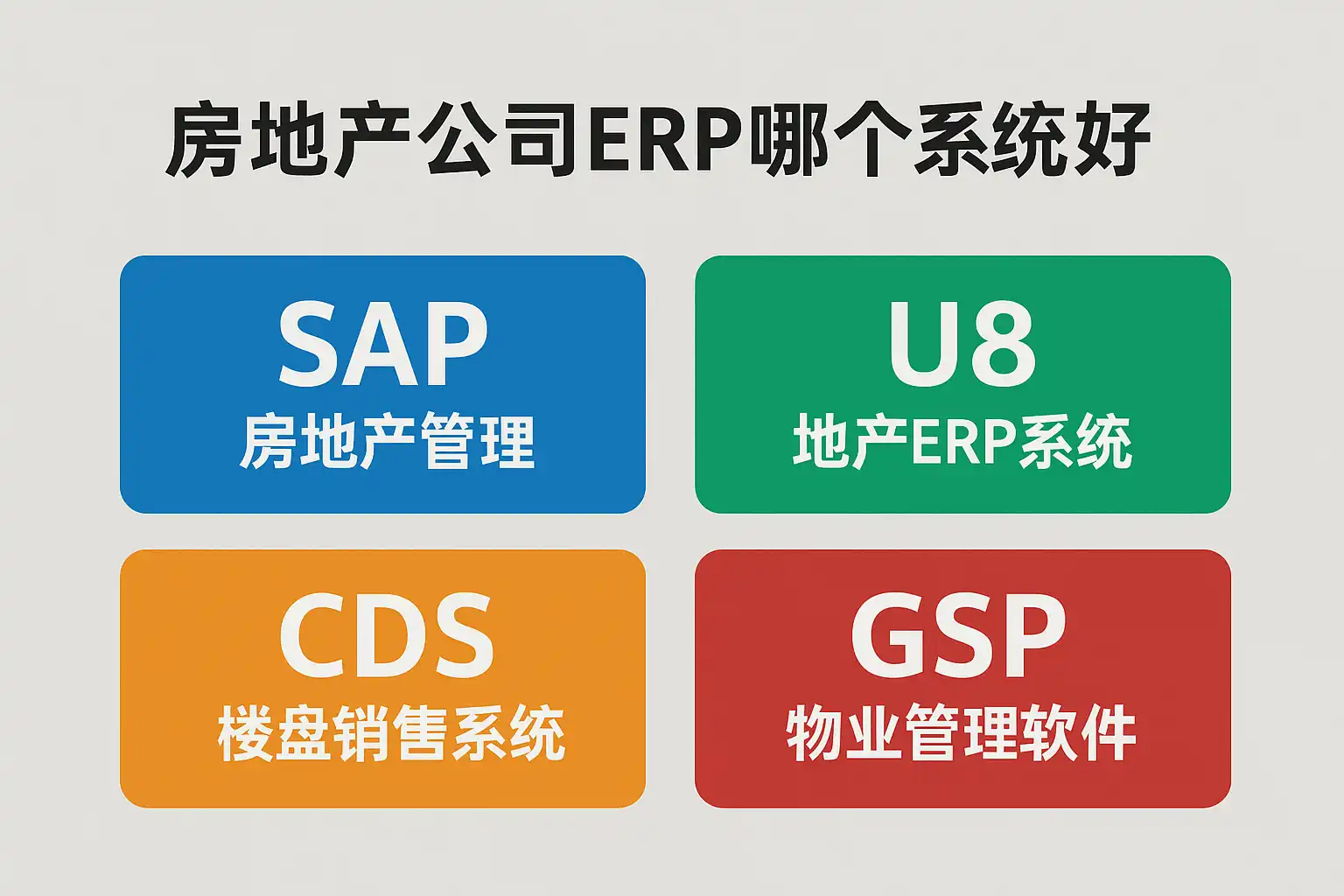 房地产公司ERP哪个系统好

SAP
房地产管理

U8
地产ERP系统

CDS
楼盘销售系统

GSP
物业管理软件